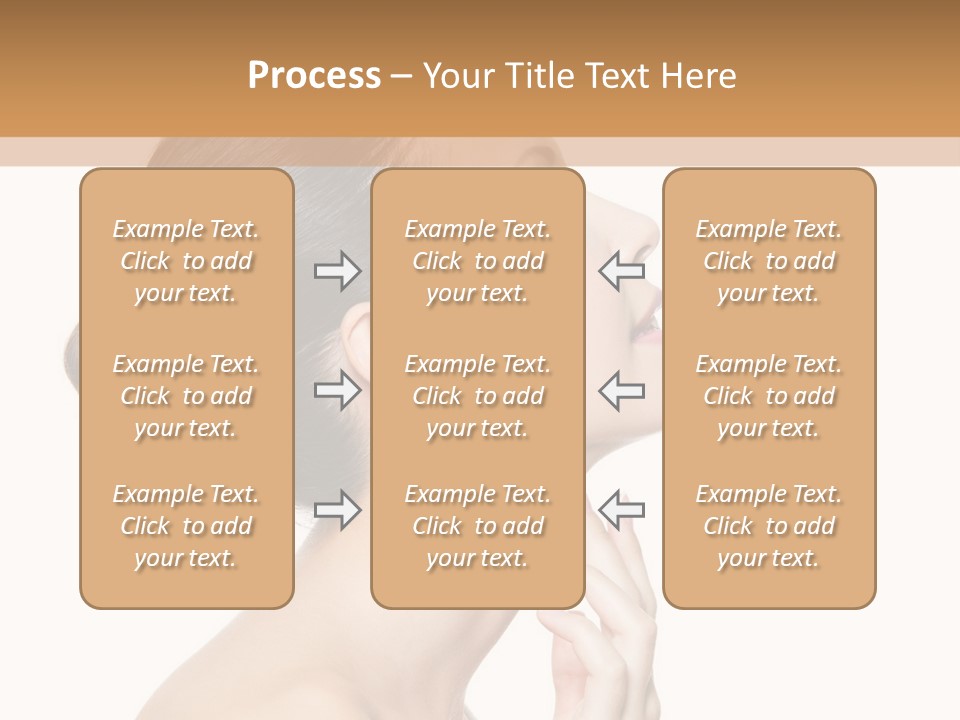 Process – Your Title Text Here

Example Text. Click to add your text.

Example Text. Click to add your text.

Example Text. Click to add your text.

Example Text. Click to add your text.

Example Text. Click to add your text.

Example Text. Click to add your text.

Example Text. Click to add your text.

Example Text. Click to add your text.

Example Text. Click to add your text.